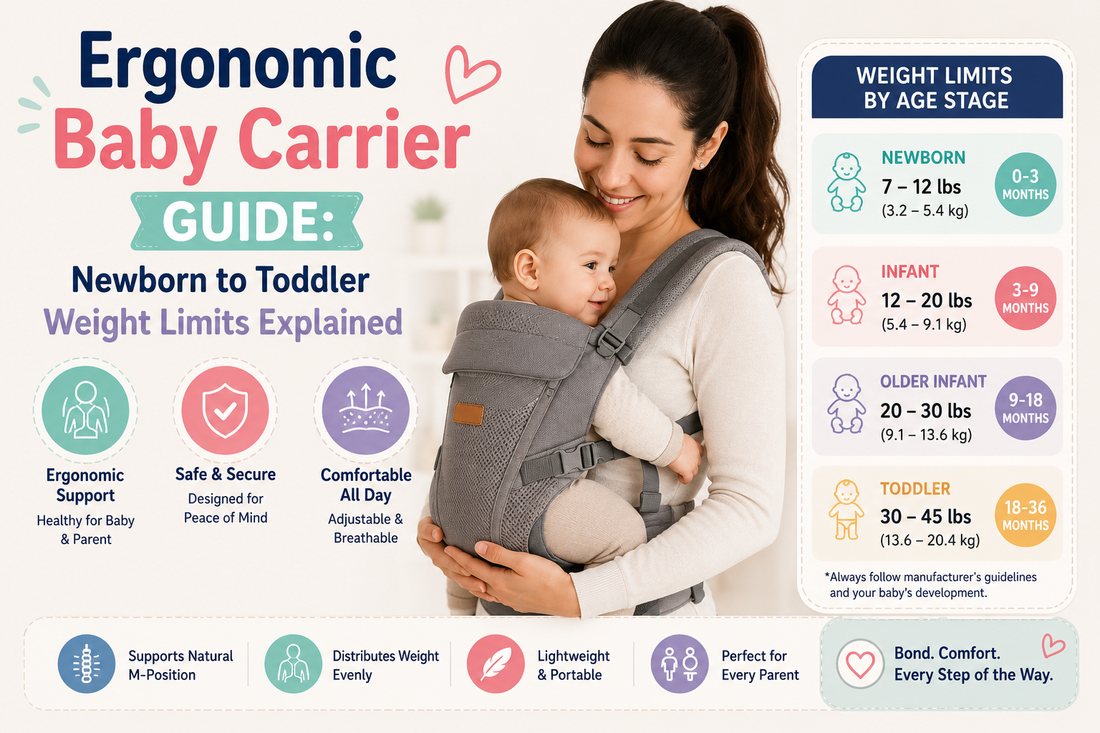 Ergonomic
Baby Carrier
GUIDE:
Newborn to Toddler
Weight Limits Explained

Ergonomic Support
Healthy for Baby & Parent

Safe & Secure
Designed for Peace of Mind

Comfortable All Day
Adjustable & Breathable

WEIGHT LIMITS BY AGE STAGE

NEWBORN
7 – 12 lbs
(3.2 – 5.4 kg)
0-3 MONTHS

INFANT
12 – 20 lbs
(5.4 – 9.1 kg)
3-9 MONTHS

OLDER INFANT
20 – 30 lbs
(9.1 – 13.6 kg)
9-18 MONTHS

TODDLER
30 – 45 lbs
(13.6 – 20.4 kg)
18-36 MONTHS

*Always follow manufacturer's guidelines and your baby's development.

Supports Natural M-Position

Distributes Weight Evenly

Lightweight & Portable

Perfect for Every Parent

Bond. Comfort. Every Step of the Way.